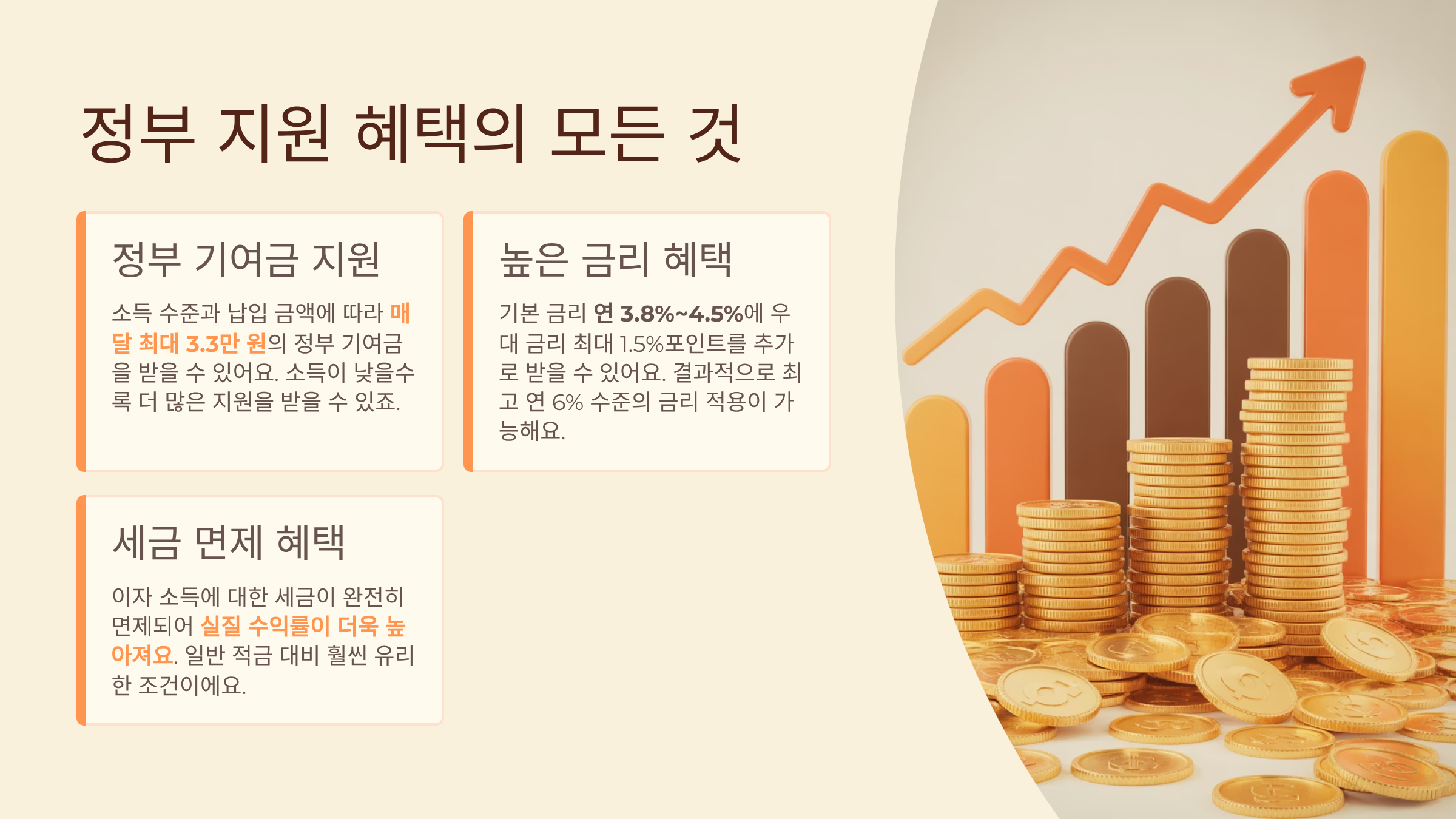 정부 지원 혜택의 모든 것

정부 기여금 지원

소득 수준과 납입 금액에 따라 매달 최대 3.3만 원의 정부 기여금을 받을 수 있어요. 소득이 낮을수록 더 많은 지원을 받을 수 있죠.

높은 금리 혜택

기본 금리 연 3.8%~4.5%에 우대 금리 최대 1.5%포인트를 추가로 받을 수 있어요. 결과적으로 최고 연 6% 수준의 금리 적용이 가능해요.

세금 면제 혜택

이자 소득에 대한 세금이 완전히 면제되어 실질 수익률이 더욱 높아져요. 일반 적금 대비 훨씬 유리한 조건이에요.